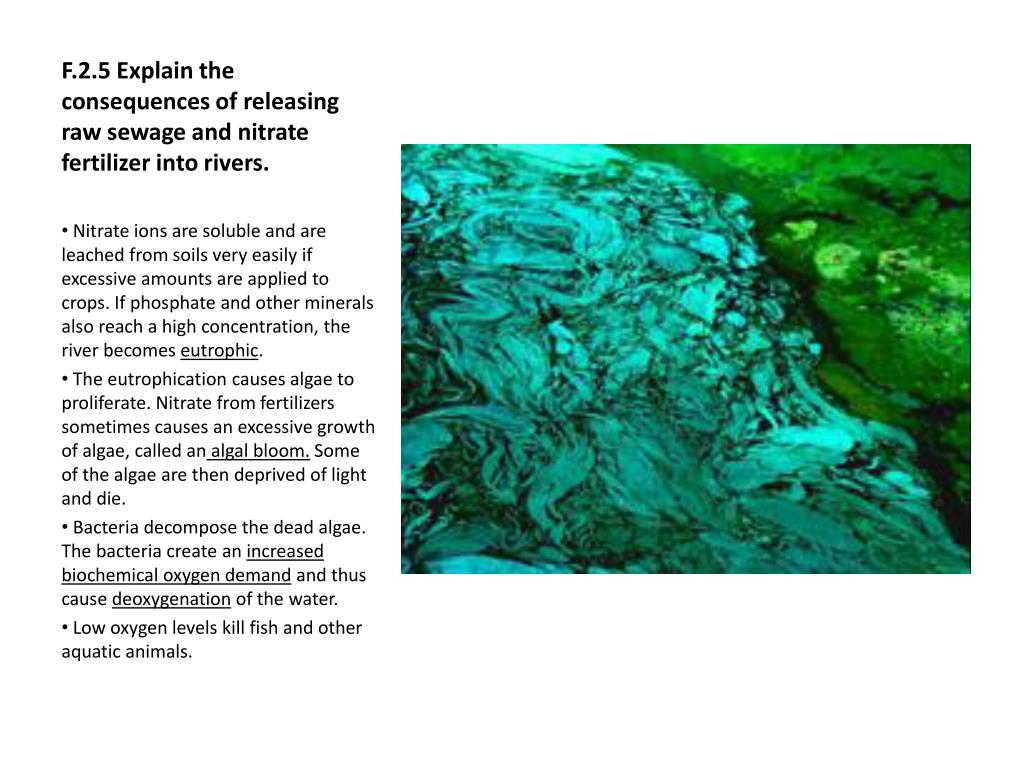 F.2.5 Explain the consequences of releasing raw sewage and nitrate fertilizer into rivers.

• Nitrate ions are soluble and are leached from soils very easily if excessive amounts are applied to crops. If phosphate and other minerals also reach a high concentration, the river becomes eutrophic.

• The eutrophication causes algae to proliferate. Nitrate from fertilizers sometimes causes an excessive growth of algae, called an algal bloom. Some of the algae are then deprived of light and die.

• Bacteria decompose the dead algae. The bacteria create an increased biochemical oxygen demand and thus cause deoxygenation of the water.

• Low oxygen levels kill fish and other aquatic animals.